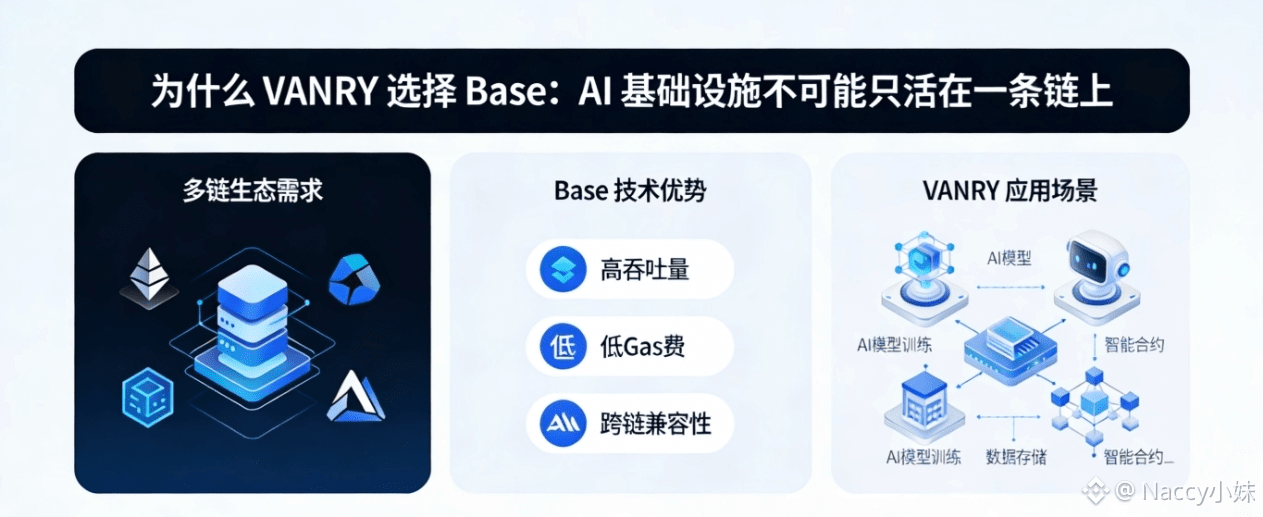 为什么 VANRY 选择 Base：AI 基础设施不可能只活在一条链上

多链生态需求

Base 技术优势

高吞吐量

低 低Gas费

跨链兼容性

VANRY 应用场景

AI模型

AI模型训练

智能合约

AI模型训练

数据存储

智能合约_

@ Naccy小妹